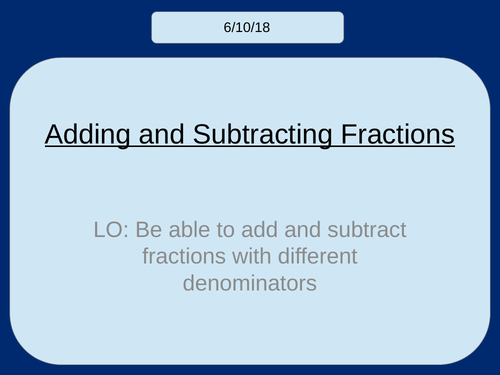 6/10/18

Adding and Subtracting Fractions

LO: Be able to add and subtract fractions with different denominators